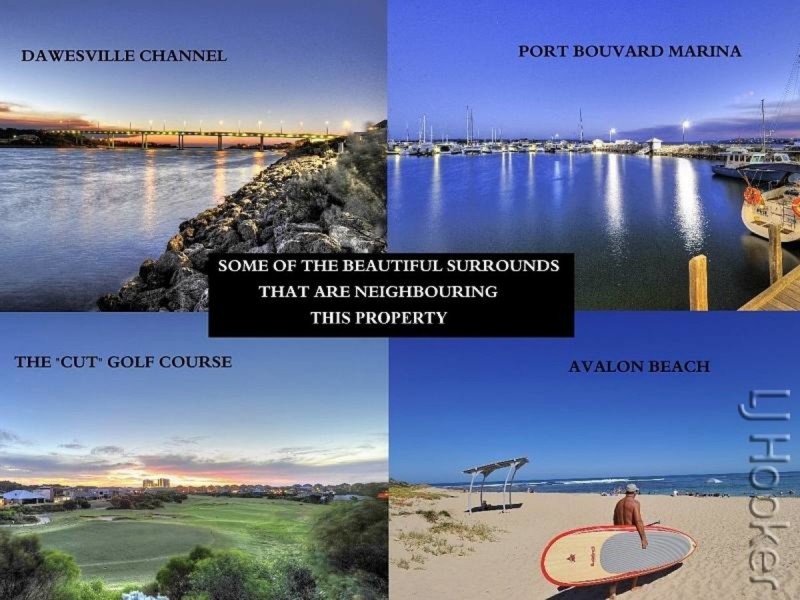 DAWESVILLE CHANNEL

PORT BOUVARD MARINA

SOME OF THE BEAUTIFUL SURROUNDS THAT ARE NEIGHBOURING THIS PROPERTY

THE "CUT" GOLF COURSE

AVALON BEACH

LJ Hooker